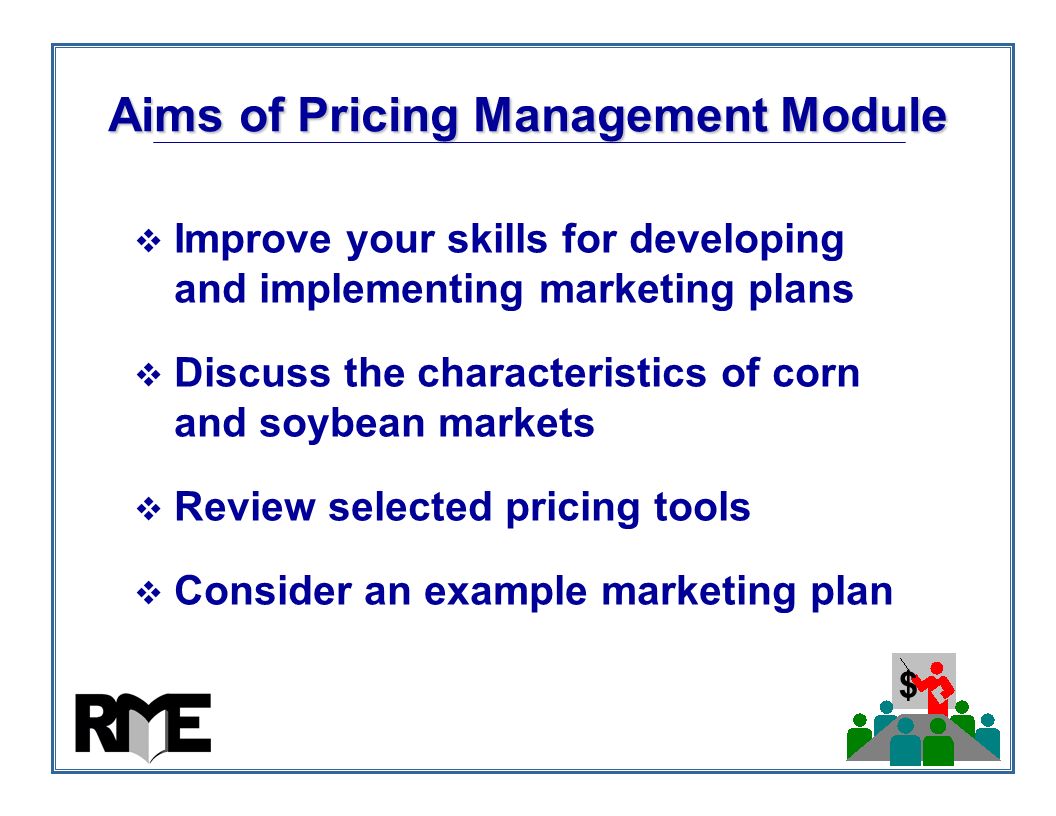 Aims of Pricing Management Module

❖ Improve your skills for developing and implementing marketing plans

❖ Discuss the characteristics of corn and soybean markets

❖ Review selected pricing tools

❖ Consider an example marketing plan

RME

$